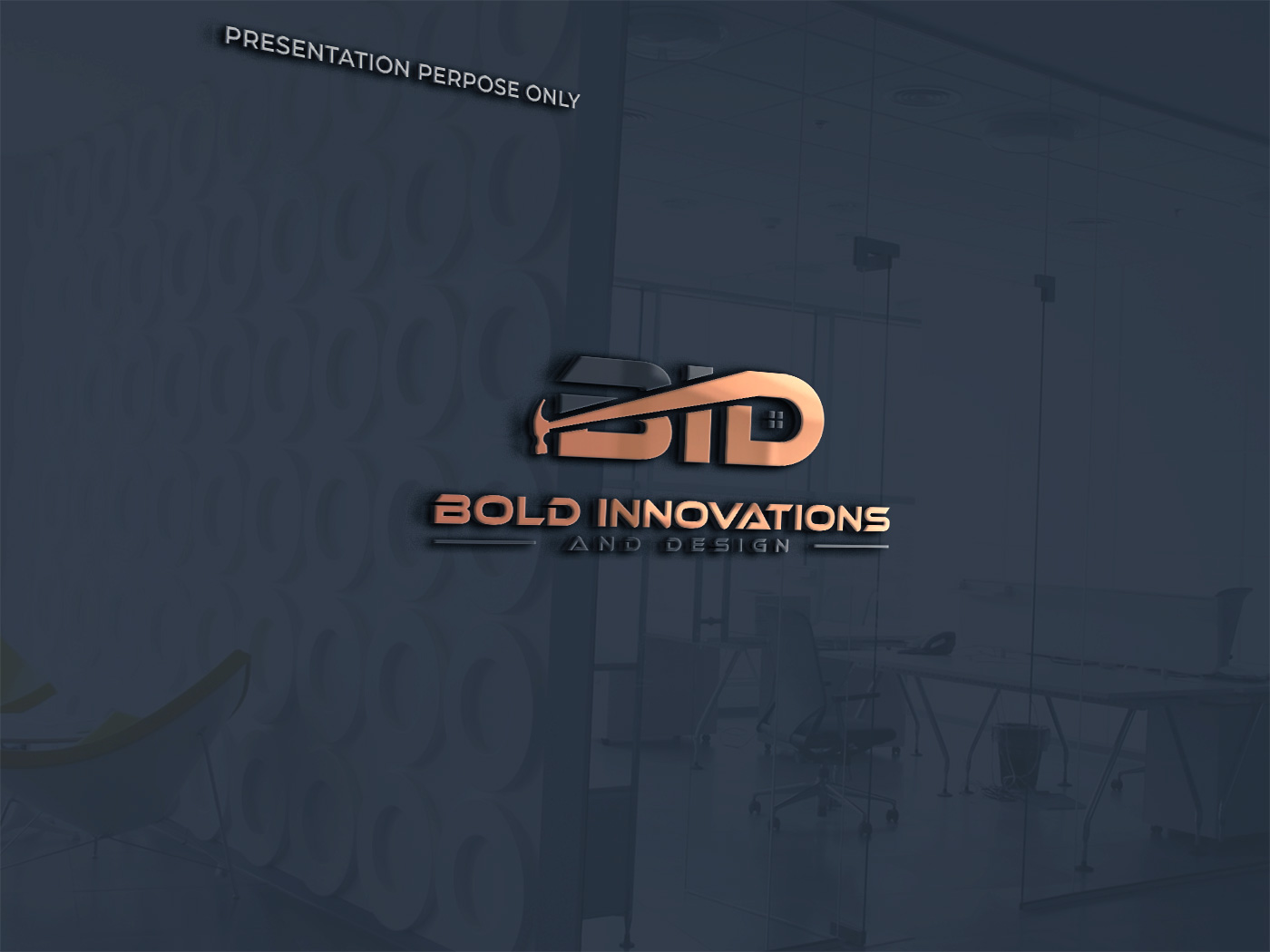 PRESENTATION PERPOSE ONLY

BID

BOLD INNOVATIONS
AND DESIGN